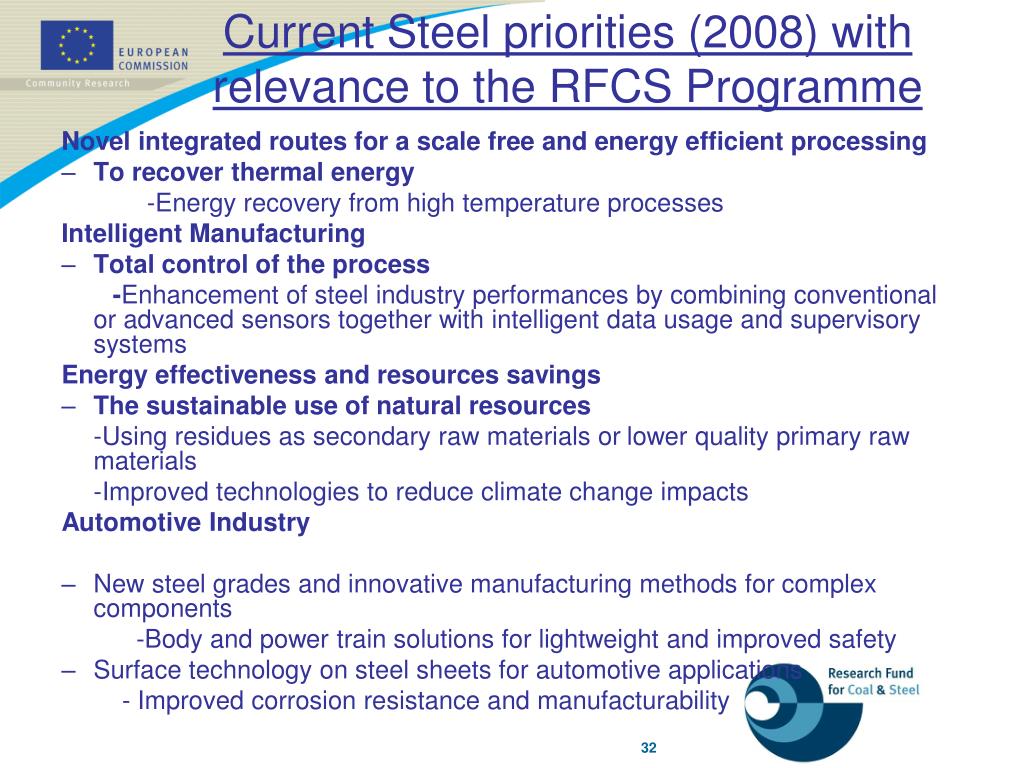 EUROPEAN COMMISSION
Community Research

Current Steel priorities (2008) with relevance to the RFCS Programme

Novel integrated routes for a scale free and energy efficient processing
– To recover thermal energy
-Energy recovery from high temperature processes
Intelligent Manufacturing
– Total control of the process
-Enhancement of steel industry performances by combining conventional or advanced sensors together with intelligent data usage and supervisory systems
Energy effectiveness and resources savings
– The sustainable use of natural resources
-Using residues as secondary raw materials or lower quality primary raw materials
-Improved technologies to reduce climate change impacts
Automotive Industry

– New steel grades and innovative manufacturing methods for complex components
-Body and power train solutions for lightweight and improved safety
– Surface technology on steel sheets for automotive applications
- Improved corrosion resistance and manufacturability

Research Fund for Coal & Steel

32